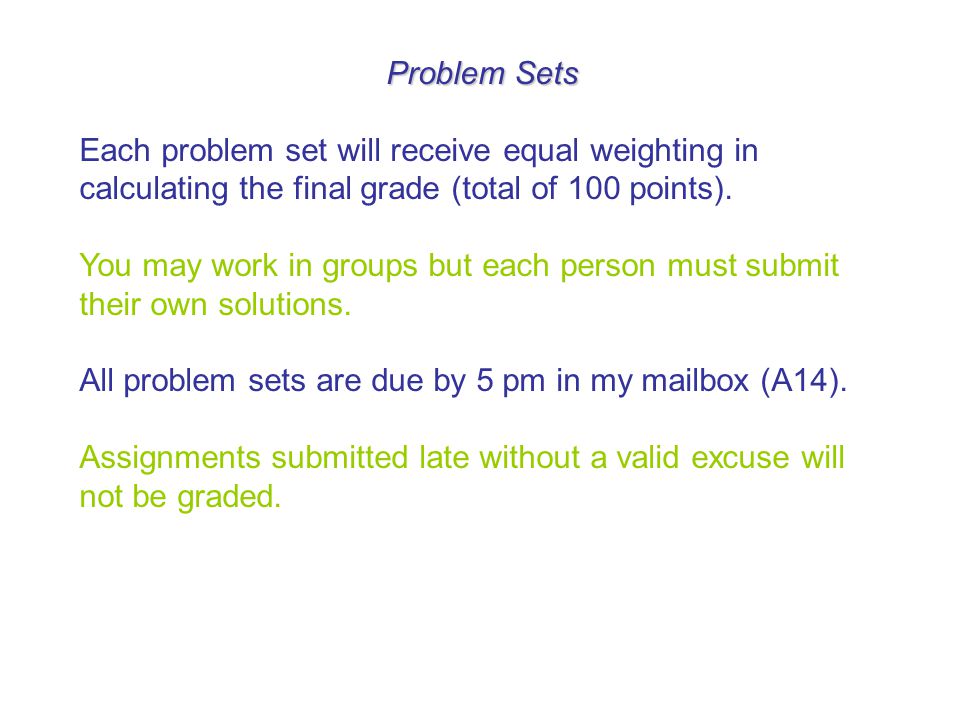 Problem Sets

Each problem set will receive equal weighting in calculating the final grade (total of 100 points).

You may work in groups but each person must submit their own solutions.

All problem sets are due by 5 pm in my mailbox (A14).

Assignments submitted late without a valid excuse will not be graded.